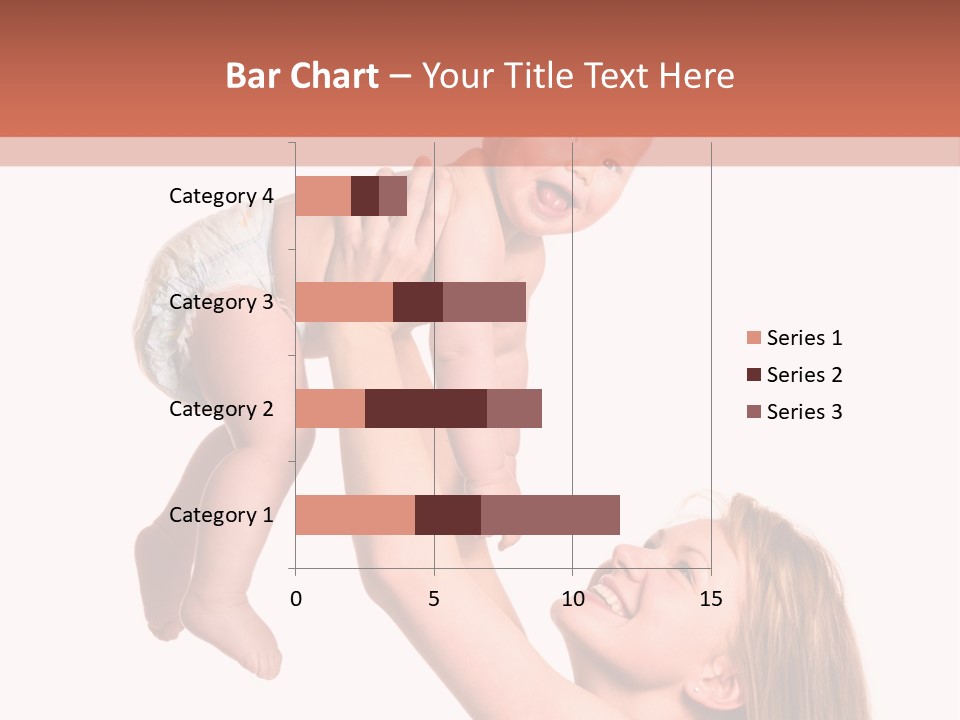 Bar Chart – Your Title Text Here

Category 4
Category 3
Category 2
Category 1

0
5
10
15

Series 1
Series 2
Series 3